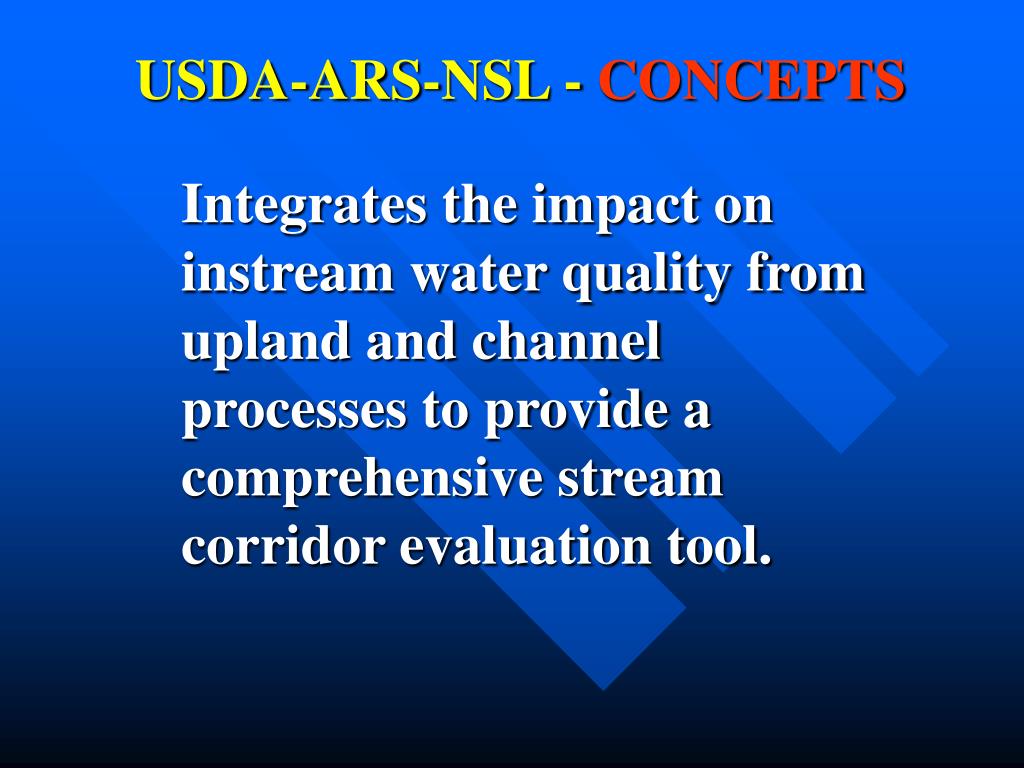 USDA-ARS-NSL - CONCEPTS

Integrates the impact on instream water quality from upland and channel processes to provide a comprehensive stream corridor evaluation tool.